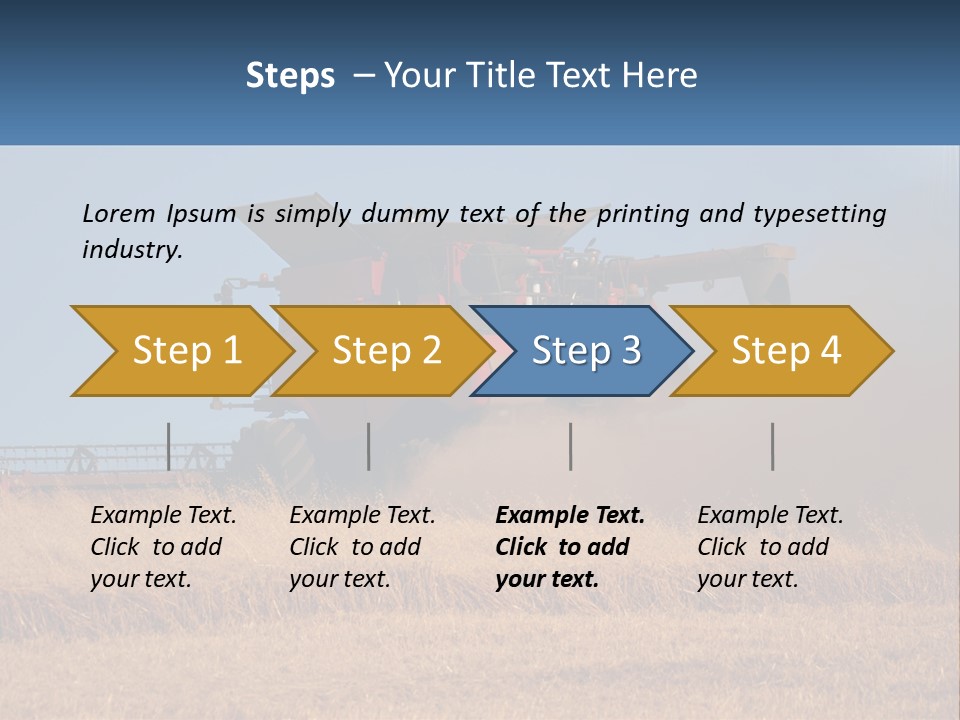 Steps – Your Title Text Here

Lorem Ipsum is simply dummy text of the printing and typesetting industry.

Step 1

Step 2

Step 3

Step 4

Example Text. Click to add your text.

Example Text. Click to add your text.

Example Text. Click to add your text.

Example Text. Click to add your text.